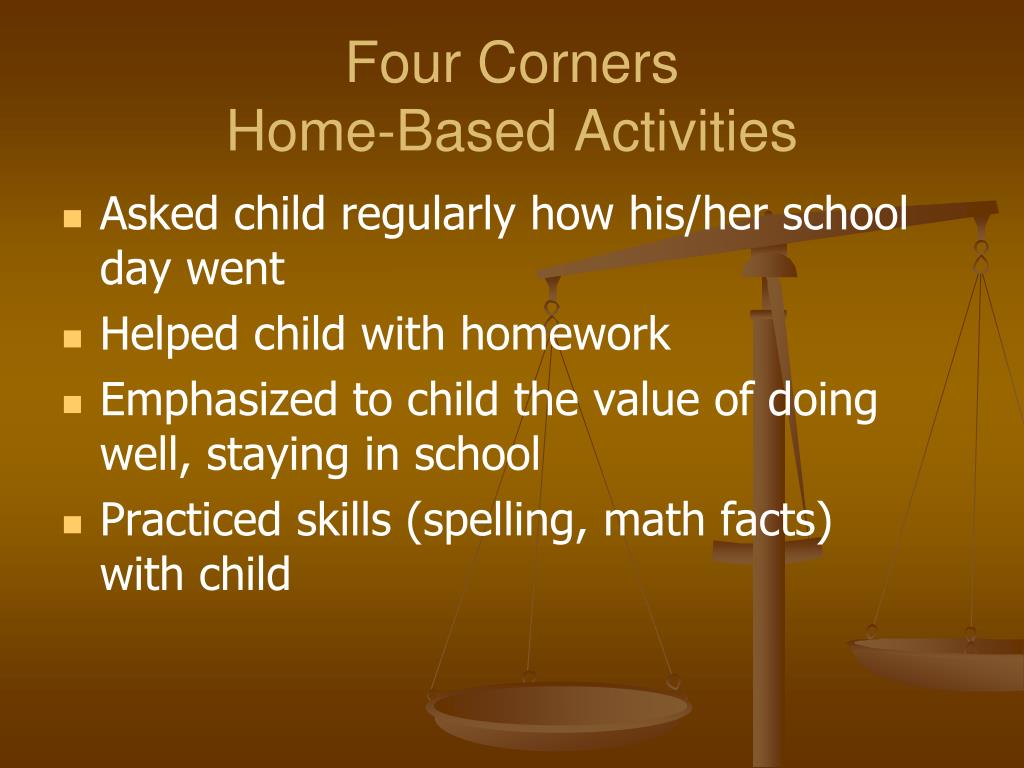 Four Corners
Home-Based Activities

- Asked child regularly how his/her school day went
- Helped child with homework
- Emphasized to child the value of doing well, staying in school
- Practiced skills (spelling, math facts) with child